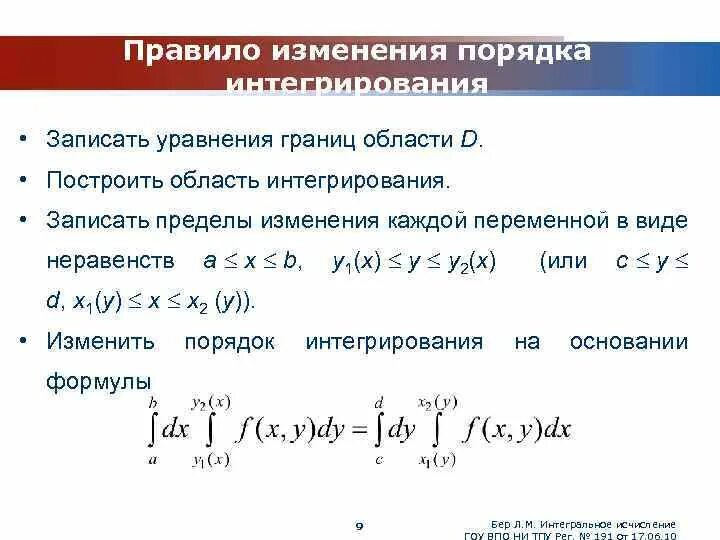 Правило изменения порядка интегрирования

• Записать уравнения границ области $D$.

• Построить область интегрирования.

• Записать пределы изменения каждой переменной в виде неравенств $a \le x \le b$, $y_1(x) \le y \le y_2(x)$ (или $c \le y \le d$, $x_1(y) \le x \le x_2(y)$).

• Изменить порядок интегрирования на основании формулы

$\int_a^b dx \int_{y_1(x)}^{y_2(x)} f(x,y)dy = \int_c^d dy \int_{x_1(y)}^{x_2(y)} f(x,y)dx$

9

Бер Л.М. Интегральное исчисление
ГОУ ВПО НИ ТПУ Рег. № 191 от 17.06.10